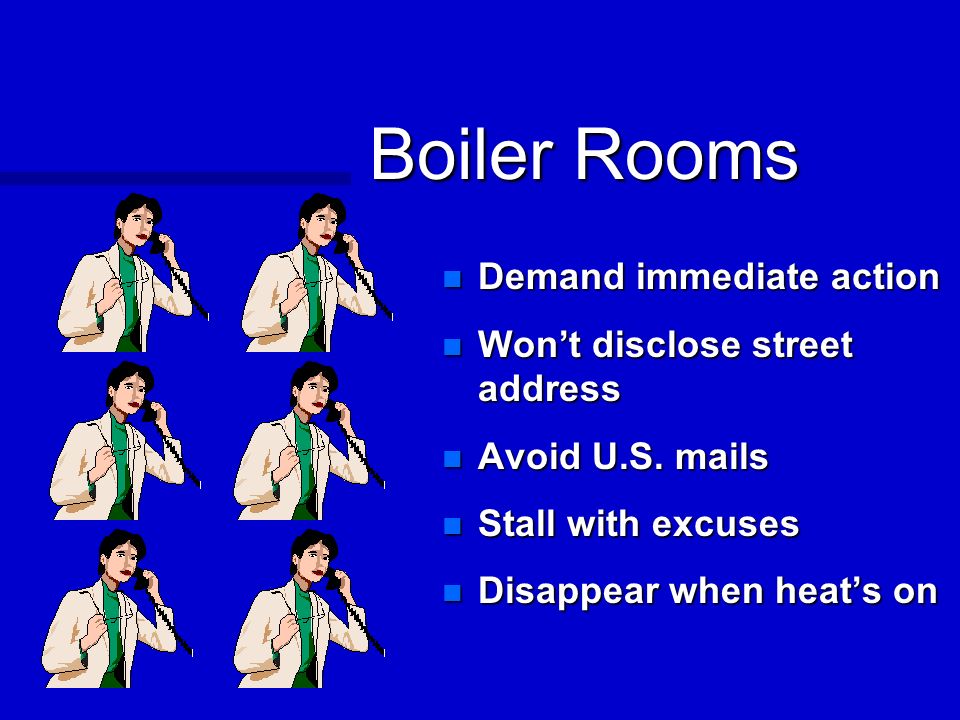 Boiler Rooms

- Demand immediate action
- Won’t disclose street address
- Avoid U.S. mails
- Stall with excuses
- Disappear when heat’s on